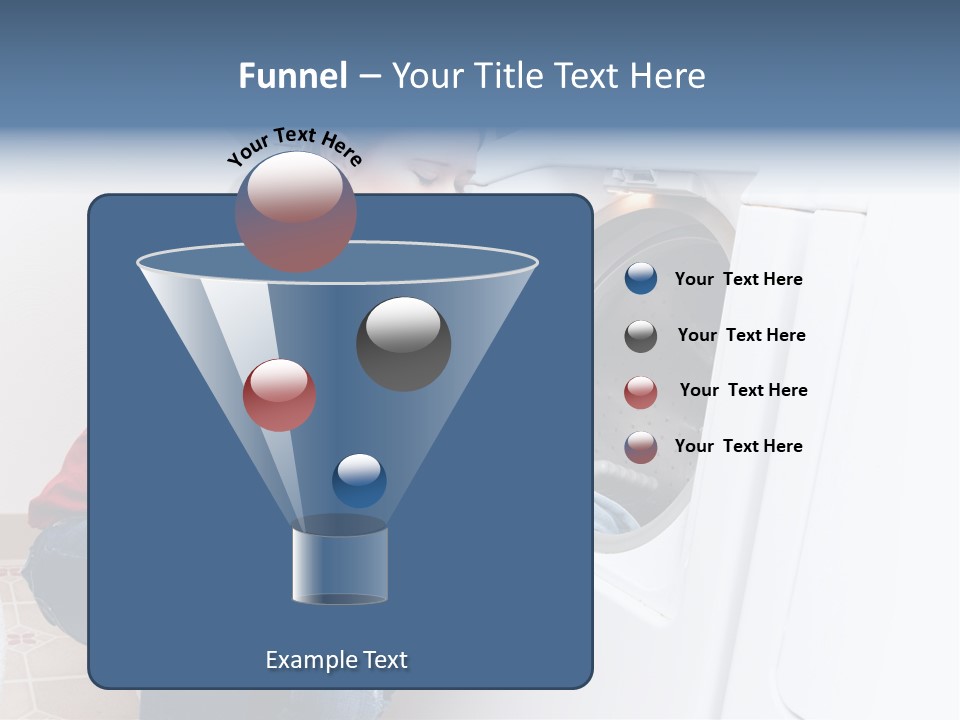 Funnel – Your Title Text Here

Your Text Here

Your Text Here

Your Text Here

Your Text Here

Your Text Here

Example Text